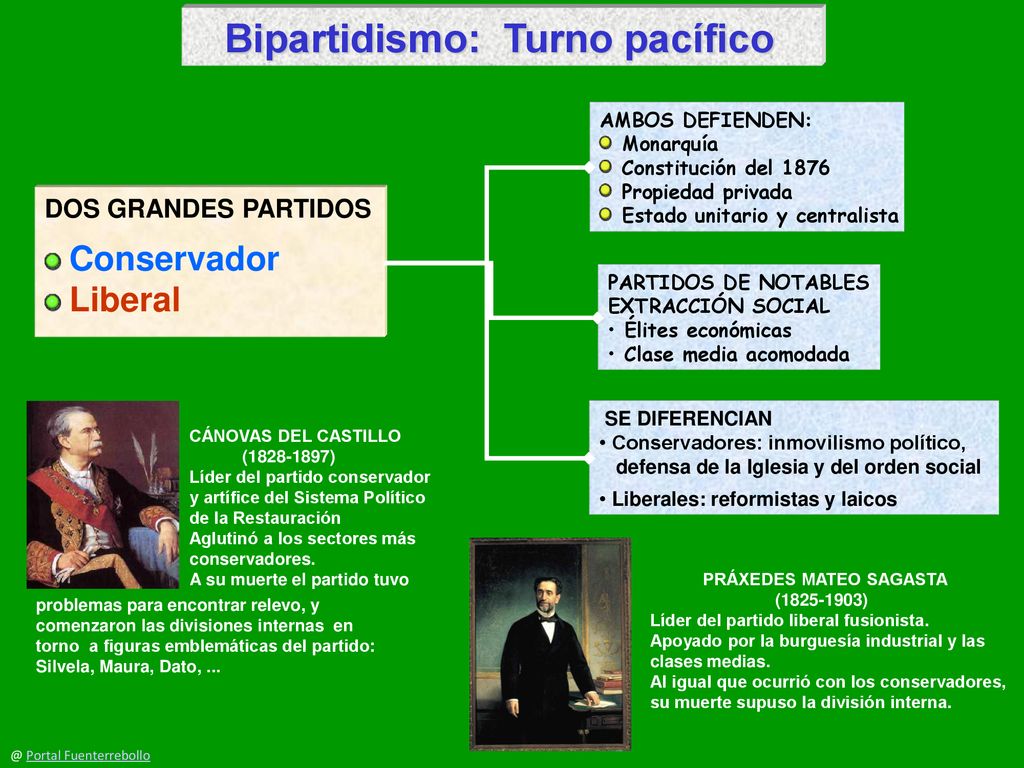 Bipartidismo: Turno pacífico

DOS GRANDES PARTIDOS
Conservador
Liberal

AMBOS DEFIENDEN:
Monarquía
Constitución del 1876
Propiedad privada
Estado unitario y centralista

PARTIDOS DE NOTABLES
EXTRACCIÓN SOCIAL
• Élites económicas
• Clase media acomodada

SE DIFERENCIAN
• Conservadores: inmovilismo político, defensa de la Iglesia y del orden social
• Liberales: reformistas y laicos

CÁNOVAS DEL CASTILLO
(1828-1897)
Líder del partido conservador y artífice del Sistema Político de la Restauración
Aglutinó a los sectores más conservadores.
A su muerte el partido tuvo problemas para encontrar relevo, y comenzaron las divisiones internas en torno a figuras emblemáticas del partido: Silvela, Maura, Dato, ...

PRÁXEDES MATEO SAGASTA
(1825-1903)
Líder del partido liberal fusionista.
Apoyado por la burguesía industrial y las clases medias.
Al igual que ocurrió con los conservadores, su muerte supuso la división interna.

@ Portal Fuenterrebollo